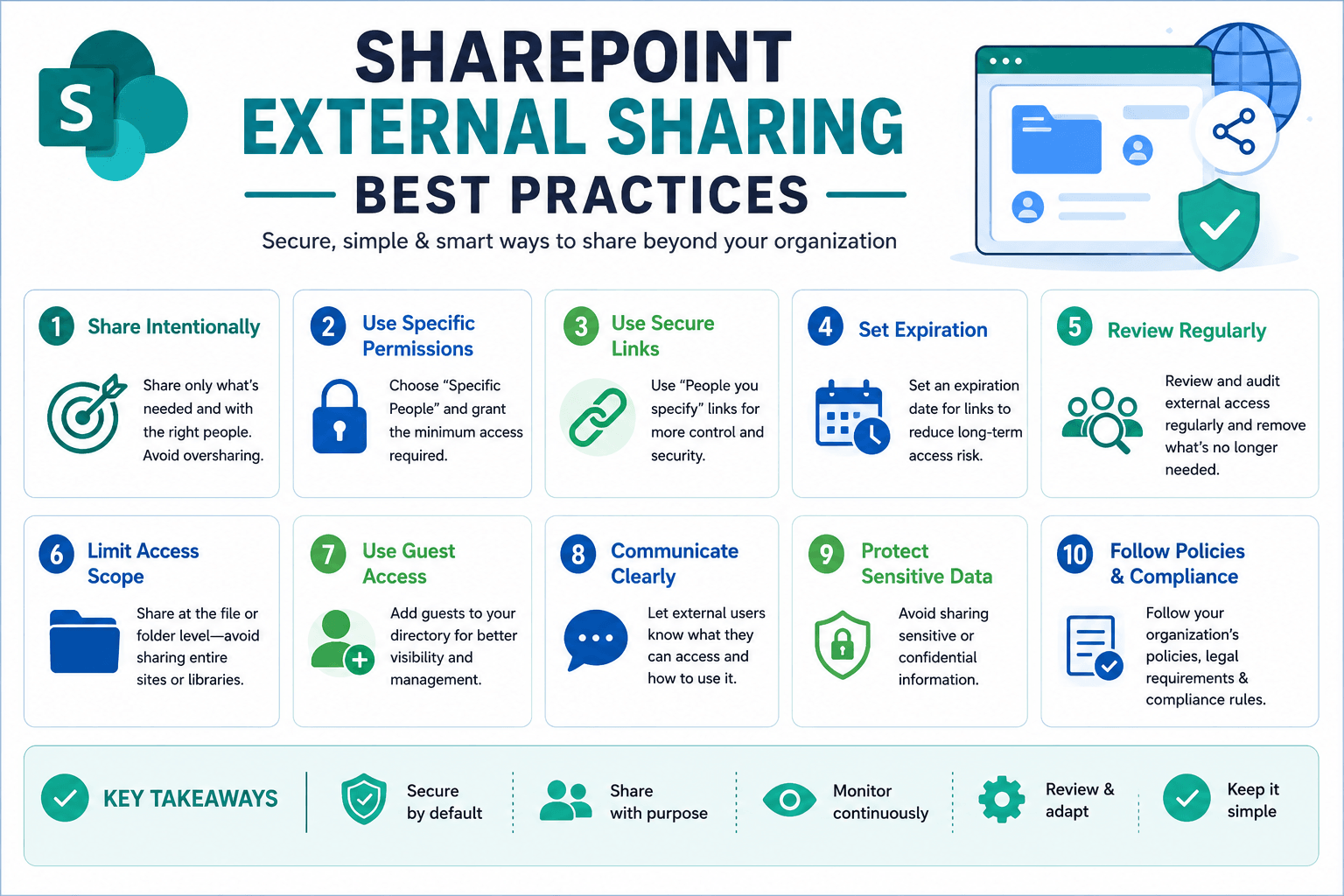 S

SHAREPOINT
EXTERNAL SHARING
BEST PRACTICES

Secure, simple & smart ways to share beyond your organization

1 Share Intentionally

Share only what's needed and with the right people. Avoid oversharing.

2 Use Specific Permissions

Choose "Specific People" and grant the minimum access required.

3 Use Secure Links

Use "People you specify" links for more control and security.

4 Set Expiration

Set an expiration date for links to reduce long-term access risk.

5 Review Regularly

Review and audit external access regularly and remove what's no longer needed.

6 Limit Access Scope

Share at the file or folder level—avoid sharing entire sites or libraries.

7 Use Guest Access

Add guests to your directory for better visibility and management.

8 Communicate Clearly

Let external users know what they can access and how to use it.

9 Protect Sensitive Data

Avoid sharing sensitive or confidential information.

10 Follow Policies & Compliance

Follow your organization's policies, legal requirements & compliance rules.

KEY TAKEAWAYS

Secure by default

Share with purpose

Monitor continuously

Review & adapt

Keep it simple